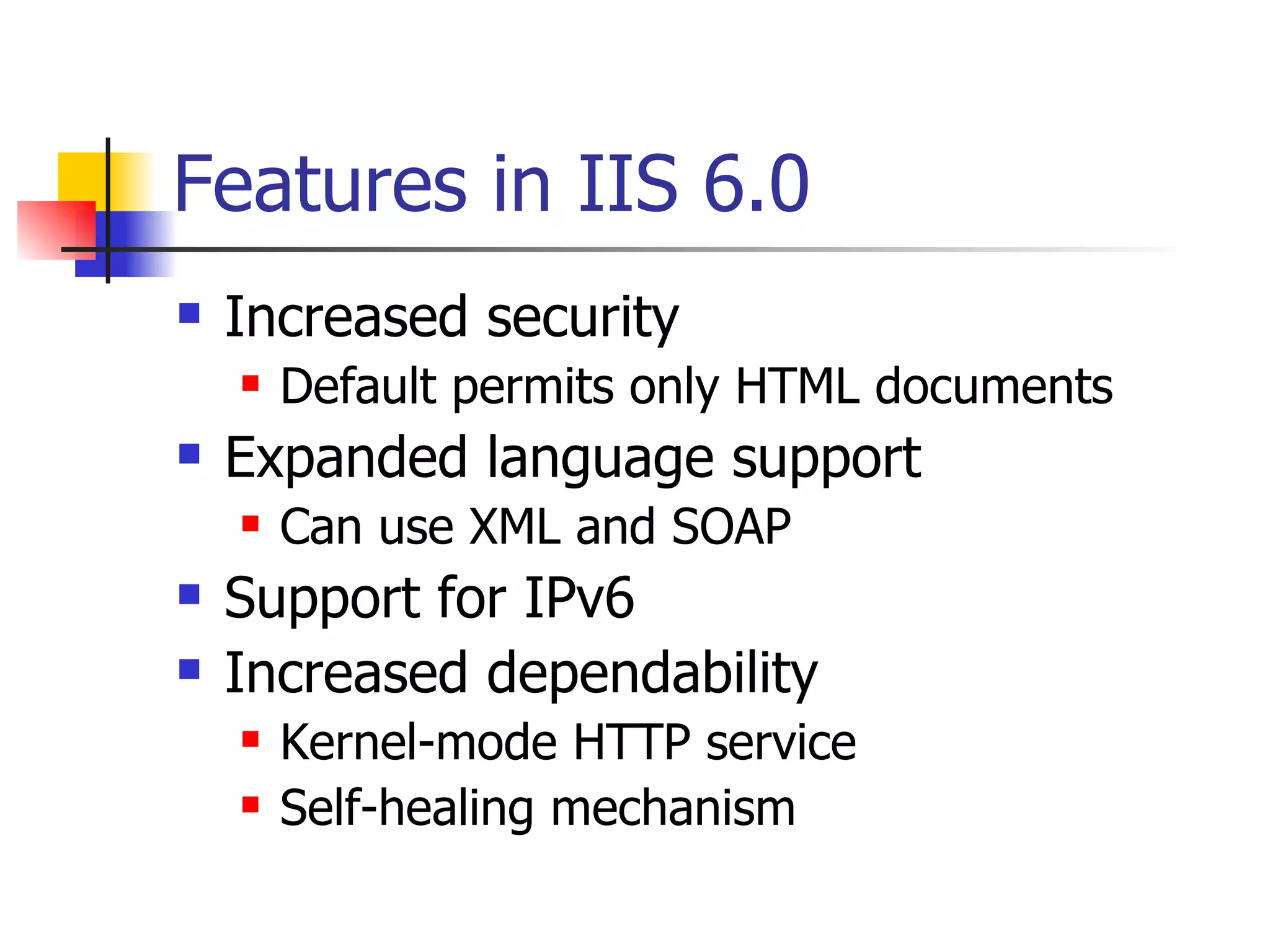 Features in IIS 6.0

- Increased security
  - Default permits only HTML documents
- Expanded language support
  - Can use XML and SOAP
- Support for IPv6
- Increased dependability
  - Kernel-mode HTTP service
  - Self-healing mechanism